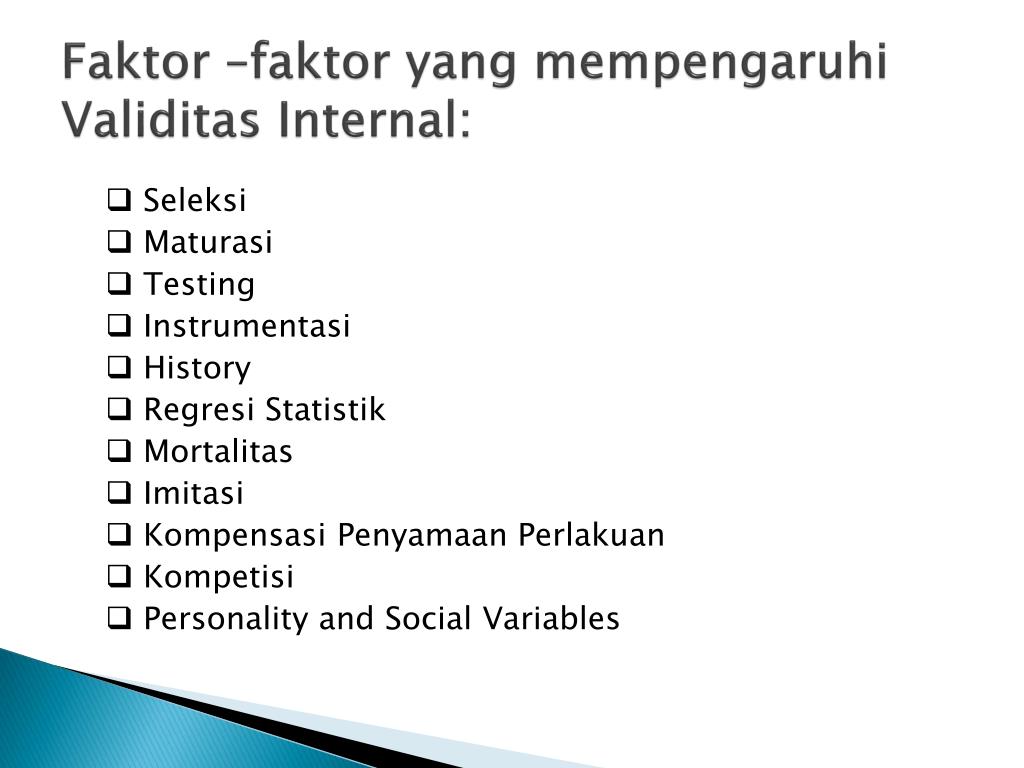 Faktor –faktor yang mempengaruhi Validitas Internal:

❑ Seleksi
❑ Maturasi
❑ Testing
❑ Instrumentasi
❑ History
❑ Regresi Statistik
❑ Mortalitas
❑ Imitasi
❑ Kompensasi Penyamaan Perlakuan
❑ Kompetisi
❑ Personality and Social Variables